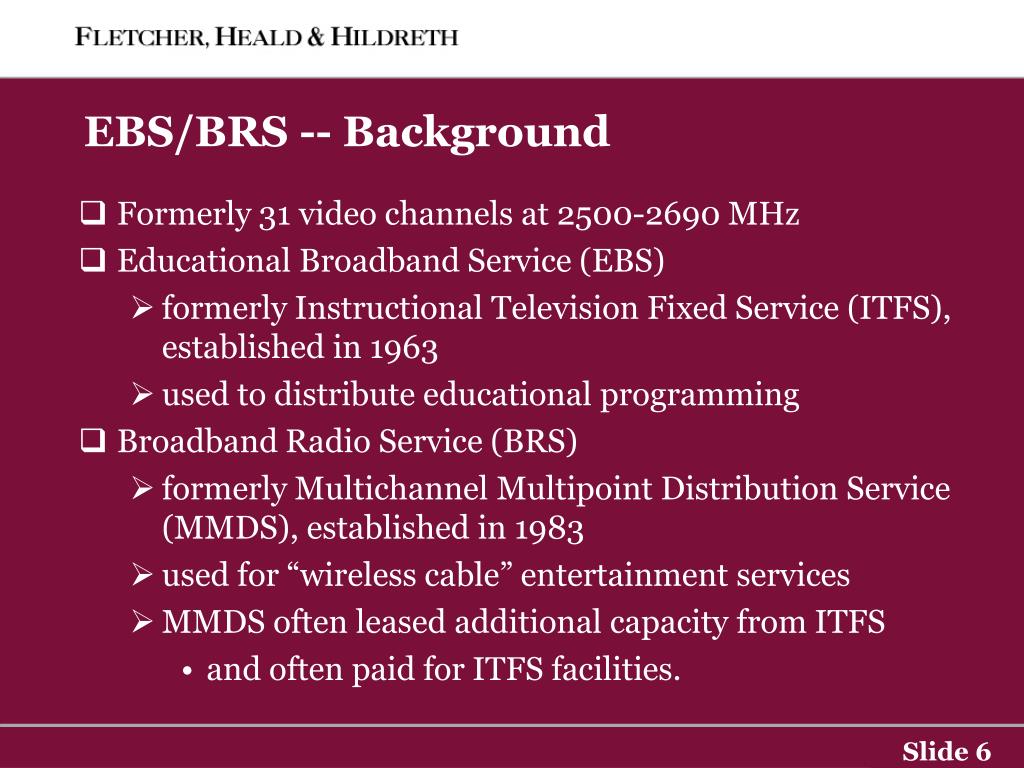 FLETCHER, HEALD & HILDRETH

EBS/BRS -- Background

❑ Formerly 31 video channels at 2500-2690 MHz
❑ Educational Broadband Service (EBS)
➢ formerly Instructional Television Fixed Service (ITFS), established in 1963
➢ used to distribute educational programming
❑ Broadband Radio Service (BRS)
➢ formerly Multichannel Multipoint Distribution Service (MMDS), established in 1983
➢ used for “wireless cable” entertainment services
➢ MMDS often leased additional capacity from ITFS
• and often paid for ITFS facilities.

Slide 6